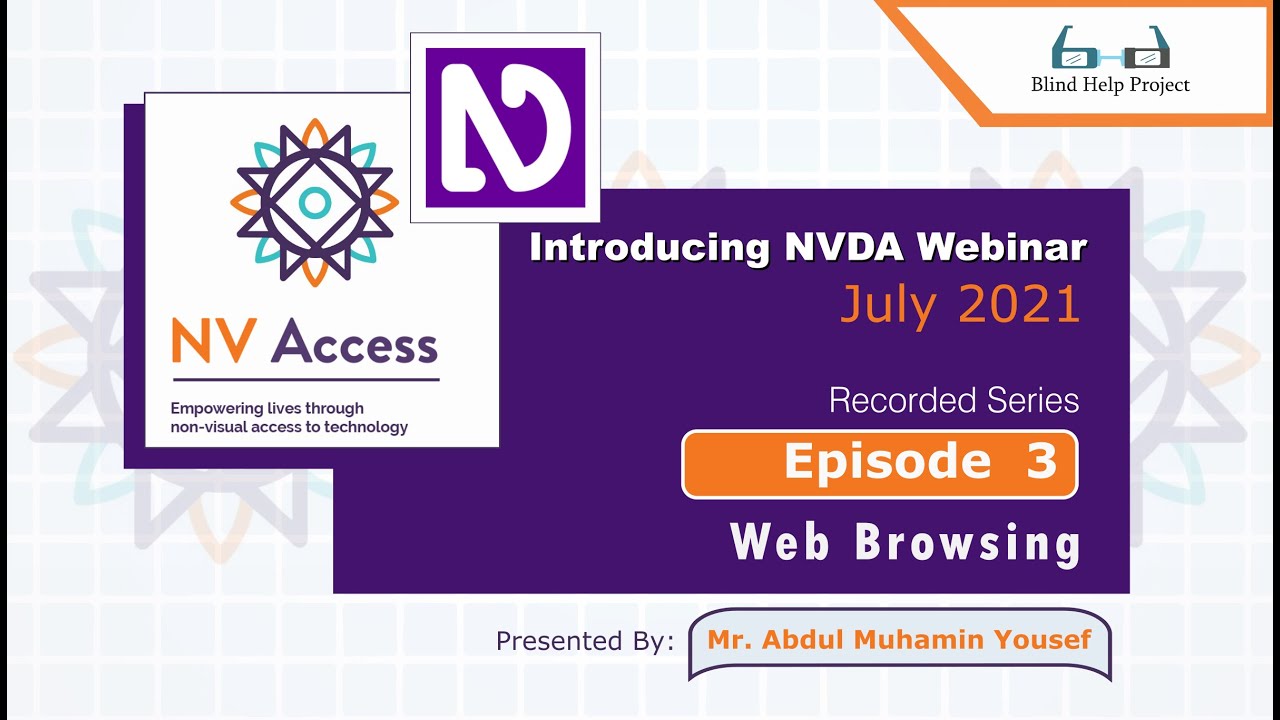 Blind Help Project

NV Access

Empowering lives through non-visual access to technology

Introducing NVDA Webinar
July 2021

Recorded Series
Episode 3
Web Browsing

Presented By: Mr. Abdul Muhamin Yousef